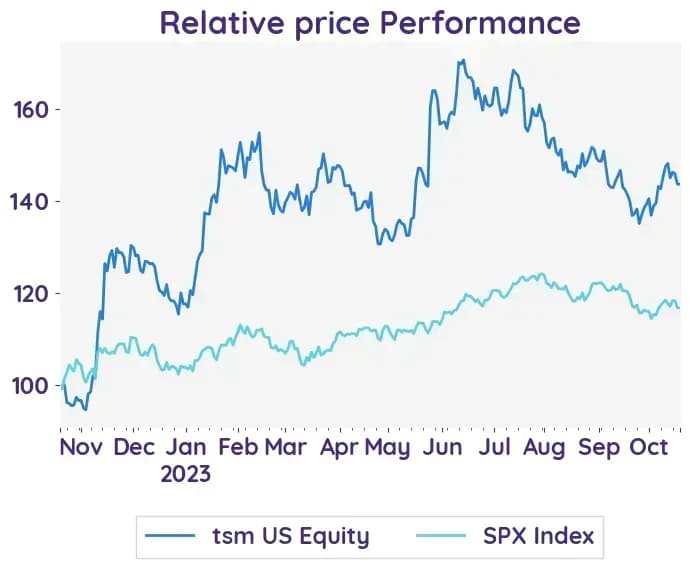 Relative price Performance

160
140
120
100

Nov Dec Jan 2023 Feb Mar Apr May Jun Jul Aug Sep Oct

tsm US Equity
SPX Index